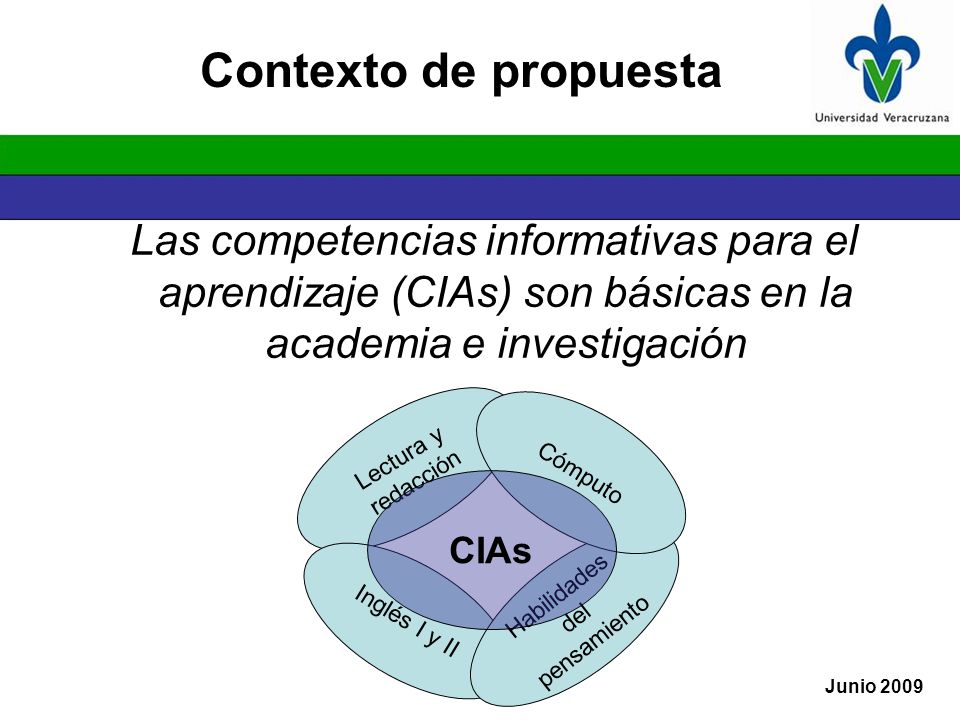 Contexto de propuesta

Universidad Veracruzana

Las competencias informativas para el aprendizaje (CIAs) son básicas en la academia e investigación

Lectura y redacción

Cómputo

CIAs

Inglés I y II

Habilidades del pensamiento

Junio 2009